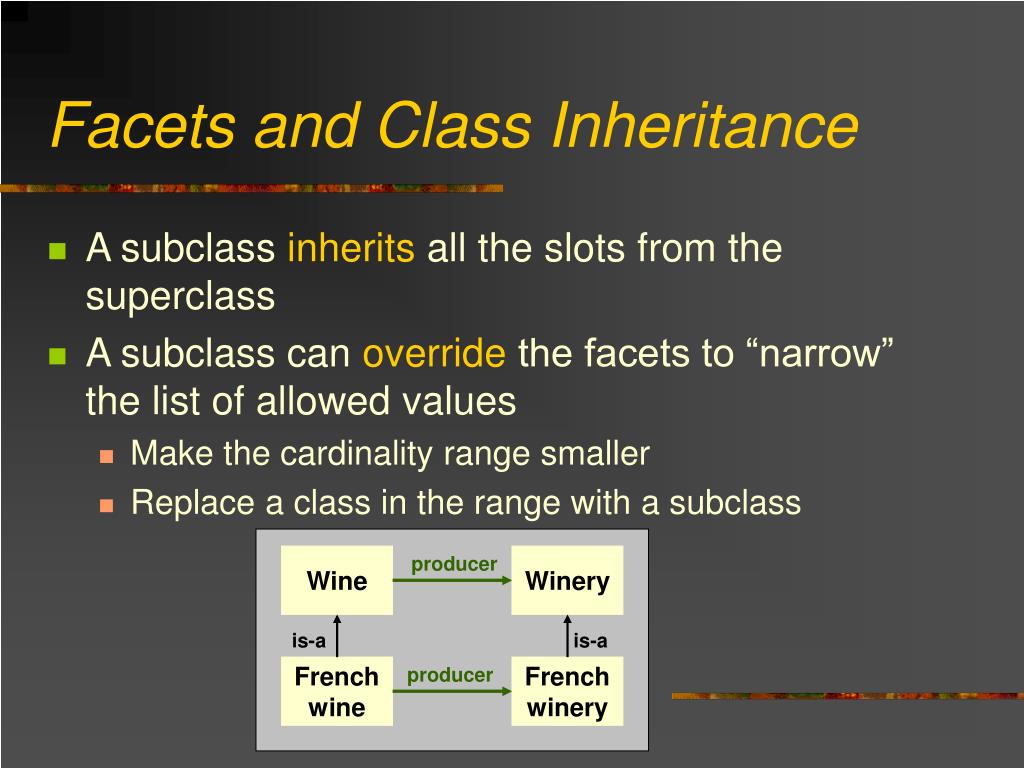 Facets and Class Inheritance

A subclass inherits all the slots from the superclass

A subclass can override the facets to “narrow” the list of allowed values

Make the cardinality range smaller

Replace a class in the range with a subclass

Wine

producer

Winery

is-a

is-a

French wine

producer

French winery